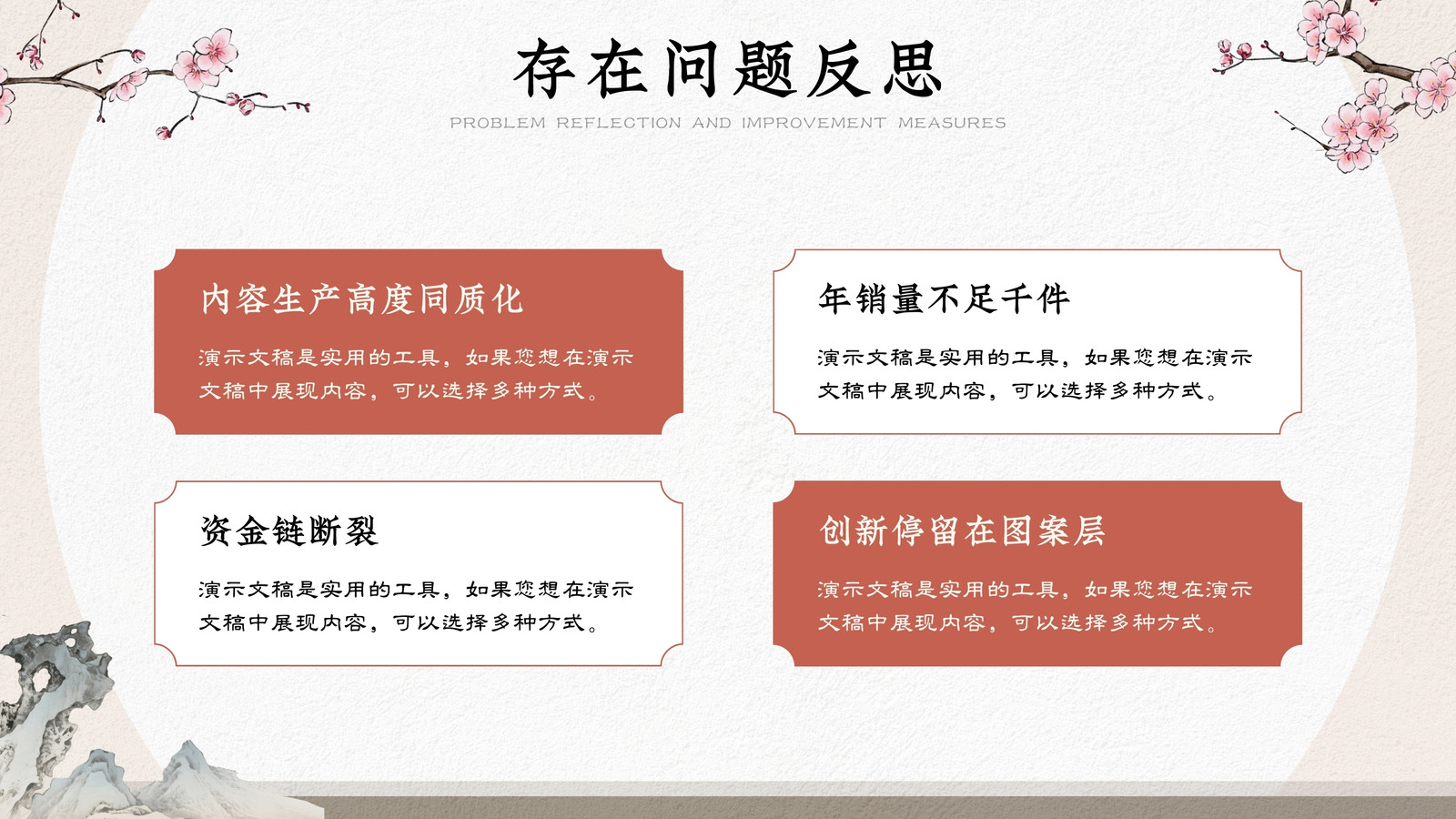 存在问题反思

PROBLEM REFLECTION AND IMPROVEMENT MEASURES

内容生产高度同质化

演示文稿是实用的工具，如果您想在演示文稿中展现内容，可以选择多种方式。

年销量不足千件

演示文稿是实用的工具，如果您想在演示文稿中展现内容，可以选择多种方式。

资金链断裂

演示文稿是实用的工具，如果您想在演示文稿中展现内容，可以选择多种方式。

创新停留在图案层

演示文稿是实用的工具，如果您想在演示文稿中展现内容，可以选择多种方式。